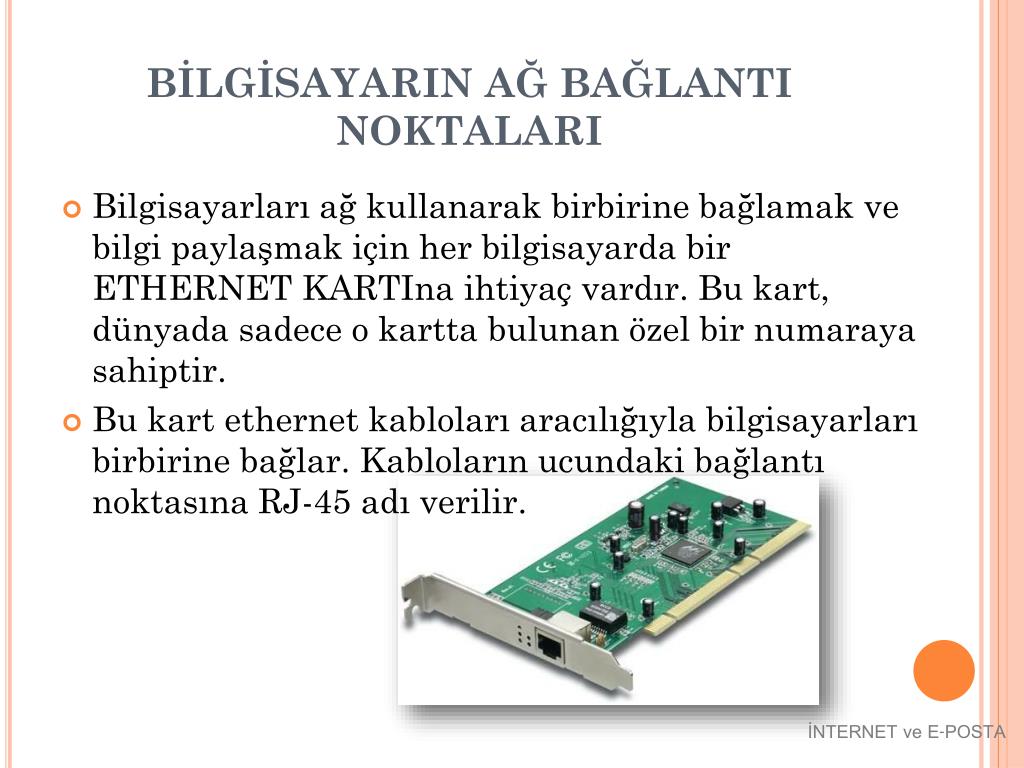 BİLGİSAYARIN AĞ BAĞLANTI NOKTALARI

Bilgisayarları ağ kullanarak birbirine bağlamak ve bilgi paylaşmak için her bilgisayarda bir ETHERNET KARTIna ihtiyaç vardır. Bu kart, dünyada sadece o kartta bulunan özel bir numaraya sahiptir.

Bu kart ethernet kabloları aracılığıyla bilgisayarları birbirine bağlar. Kabloların ucundaki bağlantı noktasına RJ-45 adı verilir.

İNTERNET ve E-POSTA